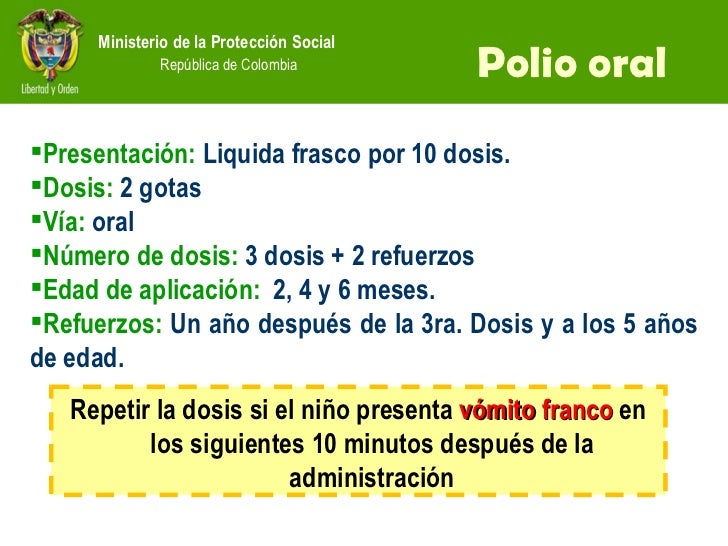 Libertad y Orden

Ministerio de la Protección Social
República de Colombia

Polio oral

▪Presentación: Liquida frasco por 10 dosis.
▪Dosis: 2 gotas
▪Vía: oral
▪Número de dosis: 3 dosis + 2 refuerzos
▪Edad de aplicación: 2, 4 y 6 meses.
▪Refuerzos: Un año después de la 3ra. Dosis y a los 5 años de edad.

Repetir la dosis si el niño presenta vómito franco en los siguientes 10 minutos después de la administración